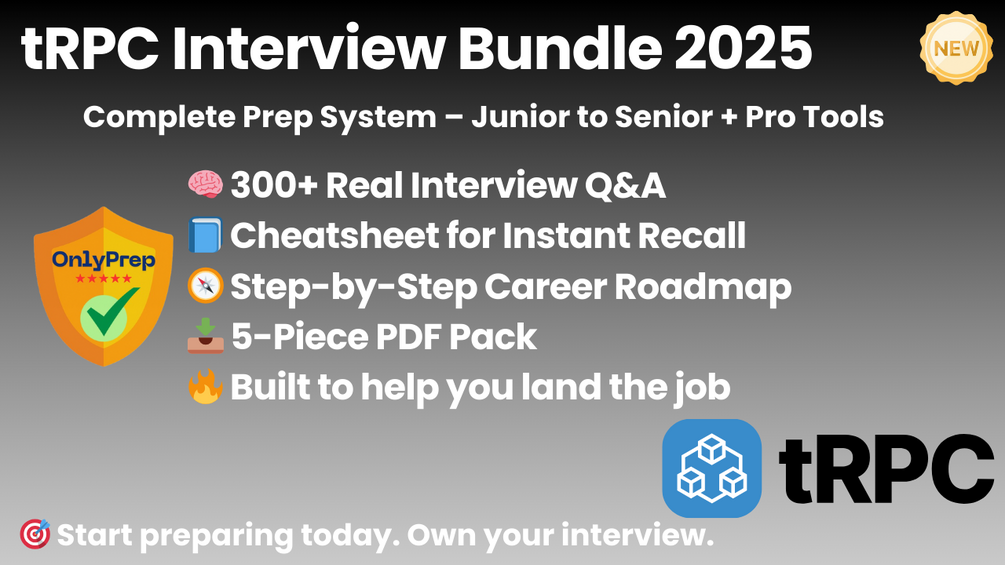 tRPC Interview Bundle 2025

NEW

Complete Prep System – Junior to Senior + Pro Tools

OnlyPrep
★★★★★

🧠 300+ Real Interview Q&A
📘 Cheatsheet for Instant Recall
🧭 Step-by-Step Career Roadmap
📥 5-Piece PDF Pack
🔥 Built to help you land the job

tRPC

🎯 Start preparing today. Own your interview.